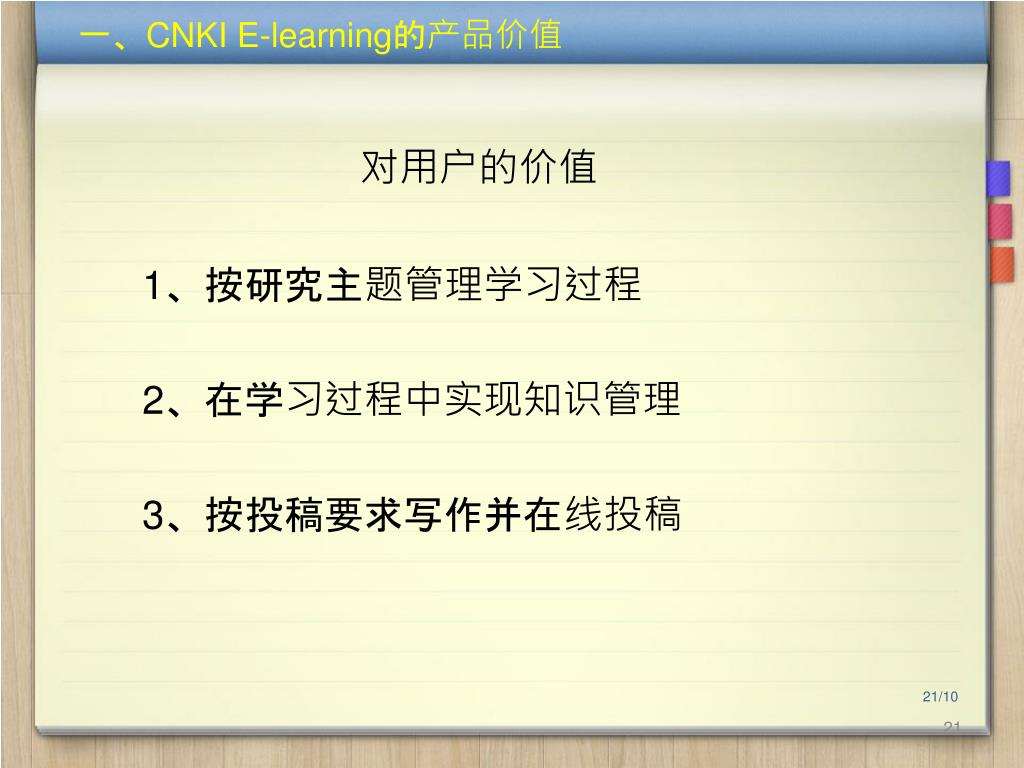 一、CNKI E-learning的产品价值

对用户的价值

1、按研究主题管理学习过程

2、在学习过程中实现知识管理

3、按投稿要求写作并在线投稿

21/10

21